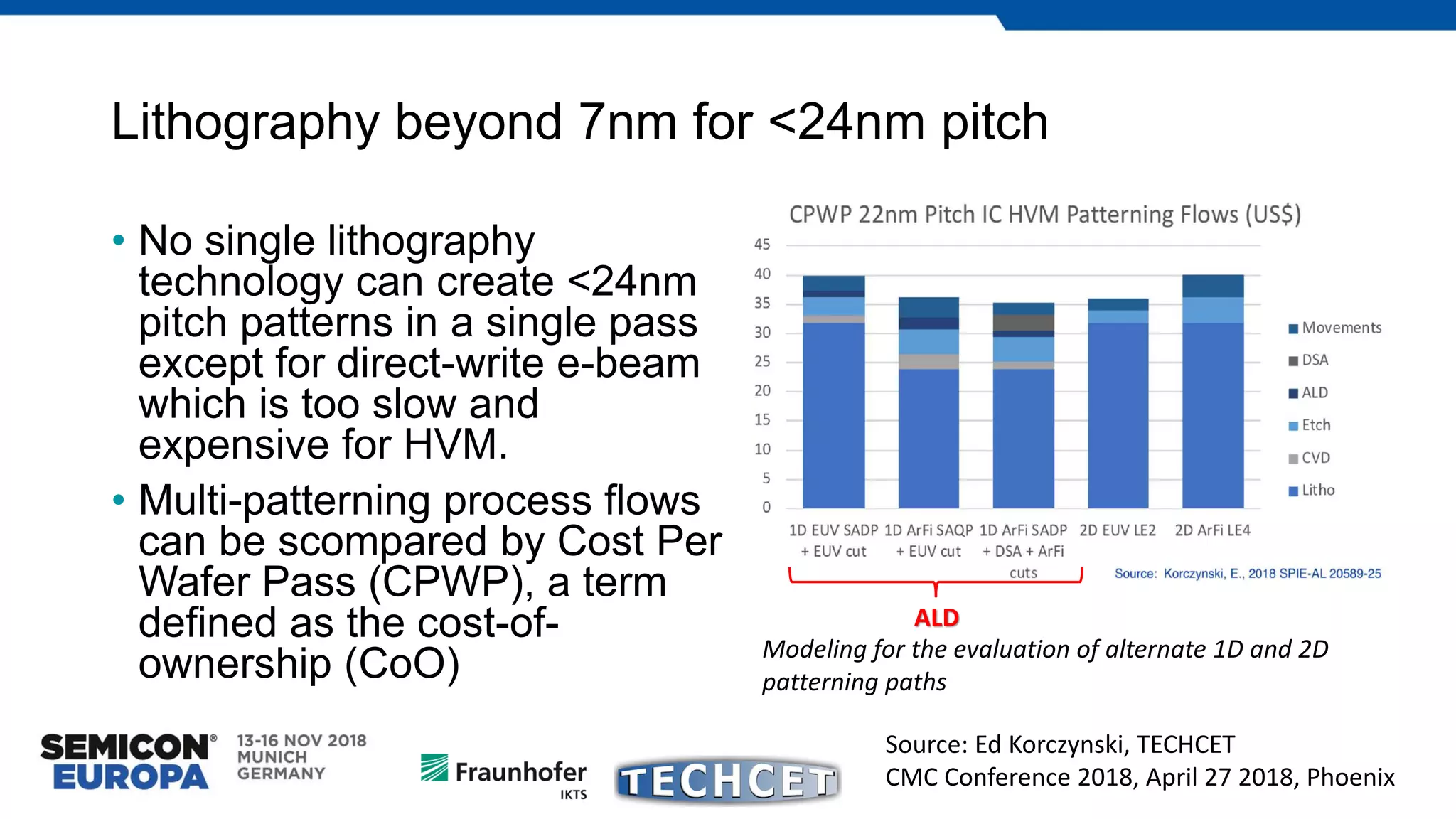 Lithography beyond 7nm for <24nm pitch

• No single lithography technology can create <24nm pitch patterns in a single pass except for direct-write e-beam which is too slow and expensive for HVM.

• Multi-patterning process flows can be scompared by Cost Per Wafer Pass (CPWP), a term defined as the cost-of-ownership (CoO)

CPWP 22nm Pitch IC HVM Patterning Flows (US$)

45
40
35
30
25
20
15
10
5
0

1D EUV SADP + EUV cut
1D ArFi SAQP + EUV cut
1D ArFi SADP + DSA + ArFi cuts
2D EUV LE2
2D ArFi LE4

Movements
DSA
ALD
Etch
CVD
Litho

Source: Korczynski, E., 2018 SPIE-AL 20589-25

ALD

Modeling for the evaluation of alternate 1D and 2D patterning paths

SEMICON® EUROPA
13-16 NOV 2018 MUNICH GERMANY

Fraunhofer IKTS

TECHCET

Source: Ed Korczynski, TECHCET
CMC Conference 2018, April 27 2018, Phoenix